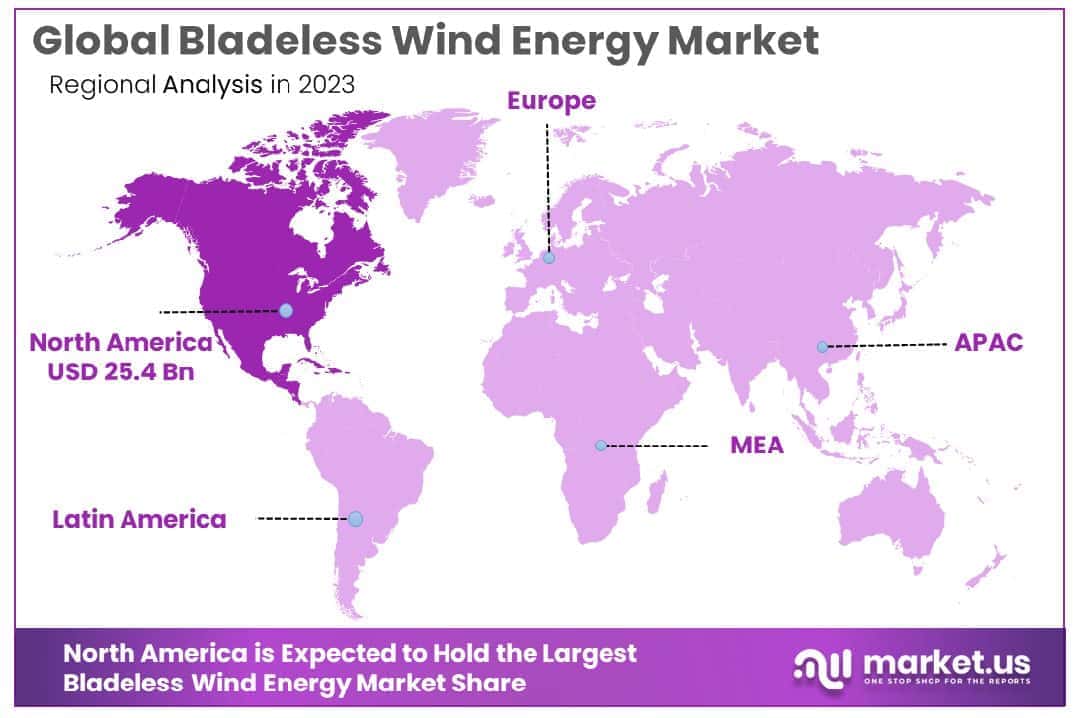 Global Bladeless Wind Energy Market
Regional Analysis in 2023

Europe

North America
USD 25.4 Bn

APAC

MEA

Latin America

North America is Expected to Hold the Largest Bladeless Wind Energy Market Share

market.us
ONE STOP SHOP FOR THE REPORTS